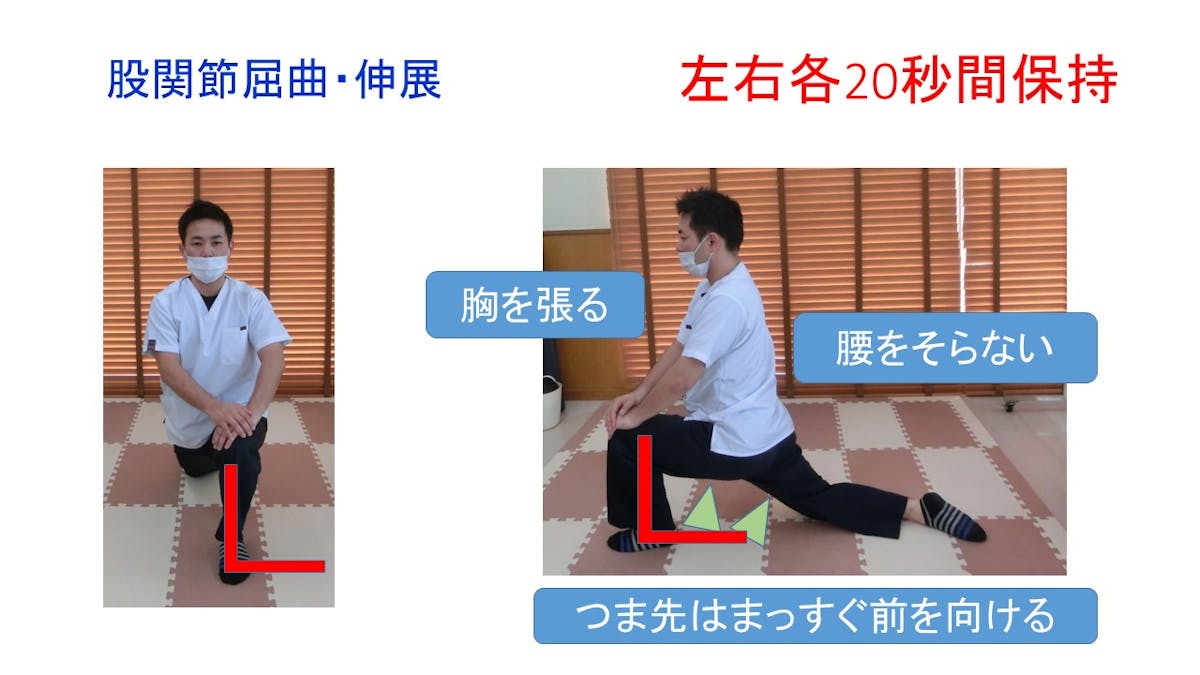 股関節屈曲・伸展

左右各20秒間保持

胸を張る

腰をそらない

つま先はまっすぐ前を向ける